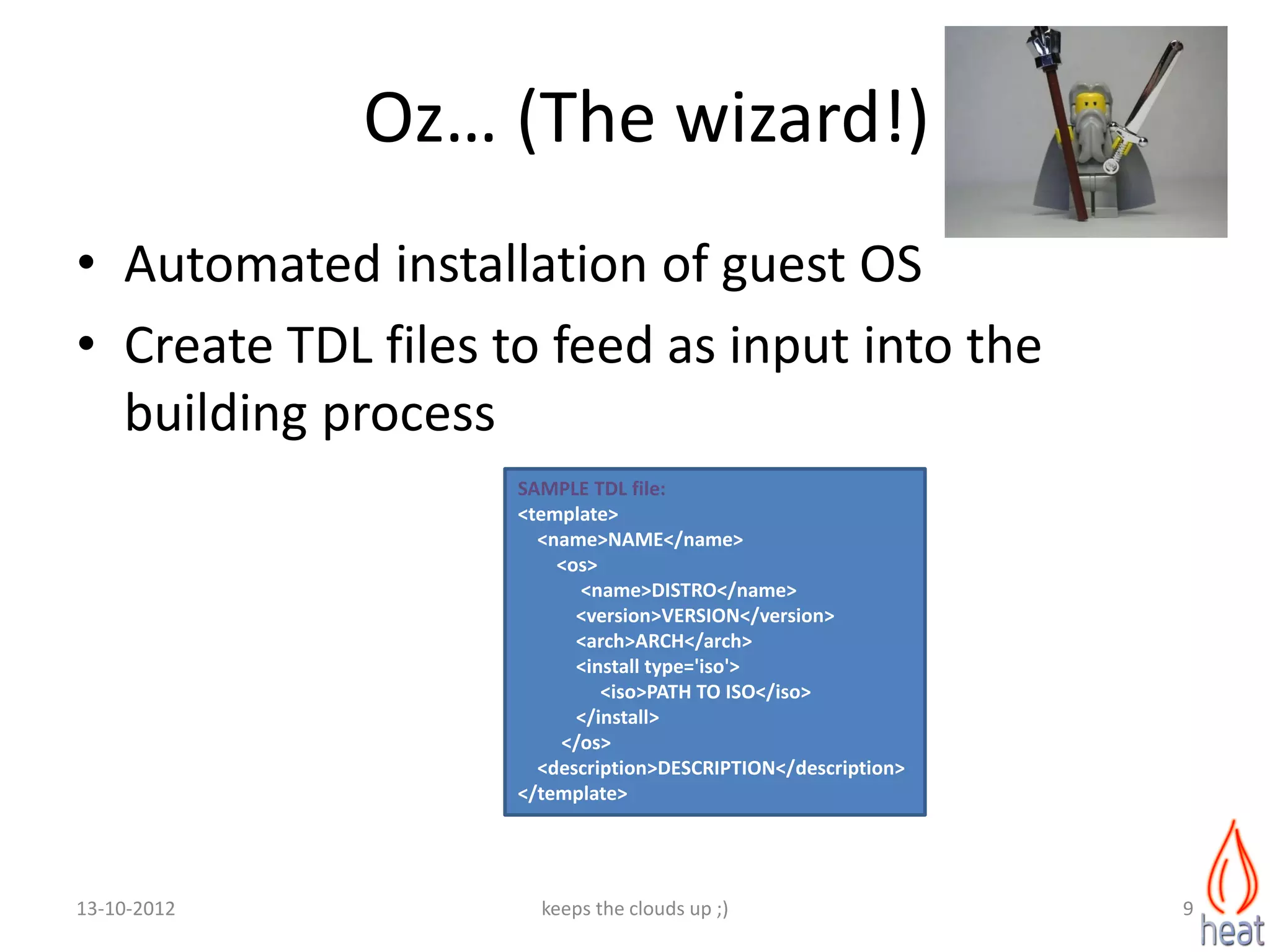 Oz… (The wizard!)

• Automated installation of guest OS
• Create TDL files to feed as input into the building process

SAMPLE TDL file:
<template>
<name>NAME</name>
<os>
<name>DISTRO</name>
<version>VERSION</version>
<arch>ARCH</arch>
<install type='iso'>
<iso>PATH TO ISO</iso>
</install>
</os>
<description>DESCRIPTION</description>
</template>

13-10-2012

keeps the clouds up ;)

9

heat